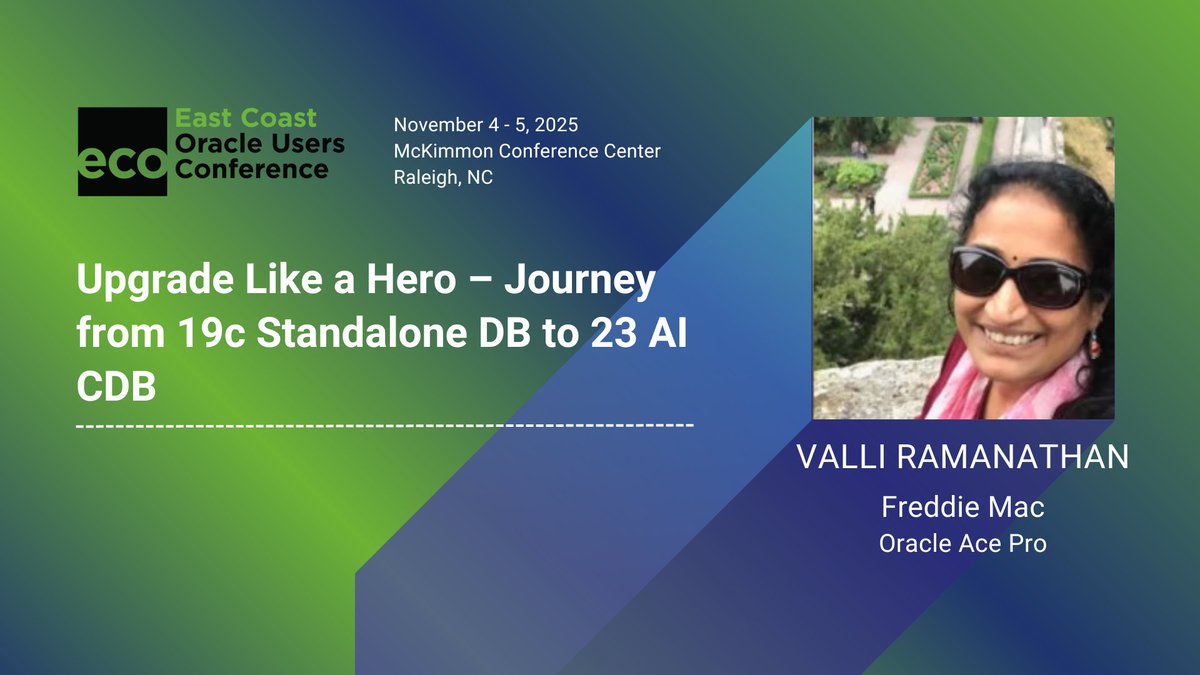 eco East Coast Oracle Users Conference

November 4 - 5, 2025
McKimmon Conference Center
Raleigh, NC

Upgrade Like a Hero – Journey from 19c Standalone DB to 23 AI CDB

VALLI RAMANATHAN
Freddie Mac
Oracle Ace Pro